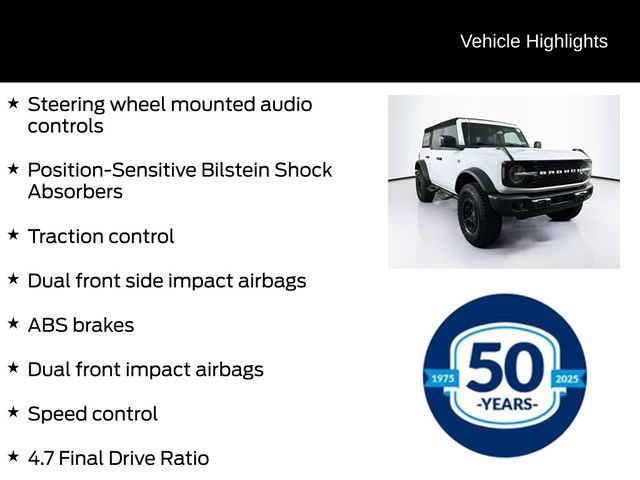 Vehicle Highlights

★ Steering wheel mounted audio controls

★ Position-Sensitive Bilstein Shock Absorbers

★ Traction control

★ Dual front side impact airbags

★ ABS brakes

★ Dual front impact airbags

★ Speed control

★ 4.7 Final Drive Ratio

BRONCO

1975 50 2025
-YEARS-